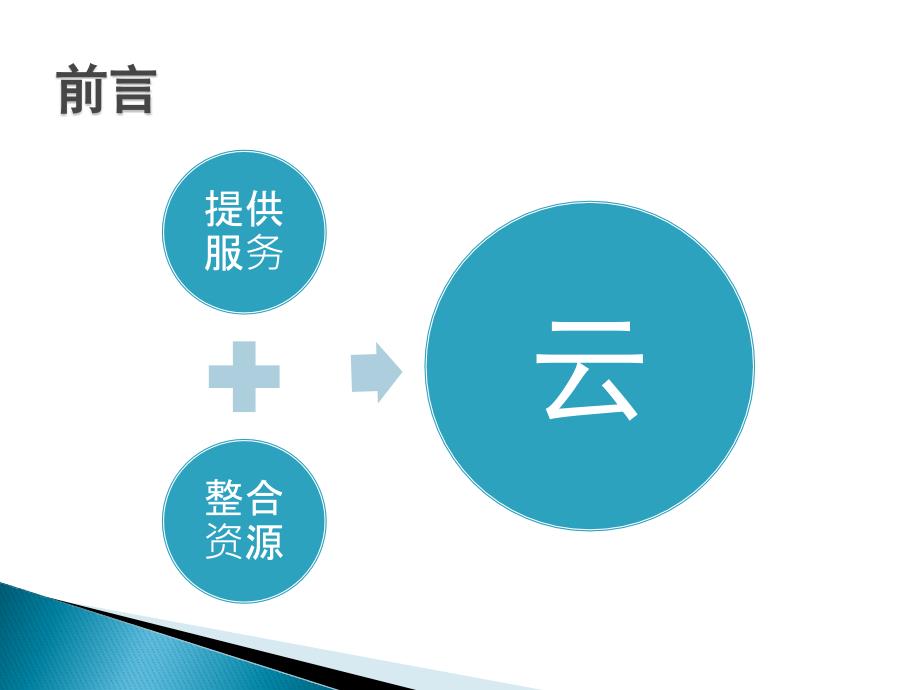 前言

提供服务

整合资源

云